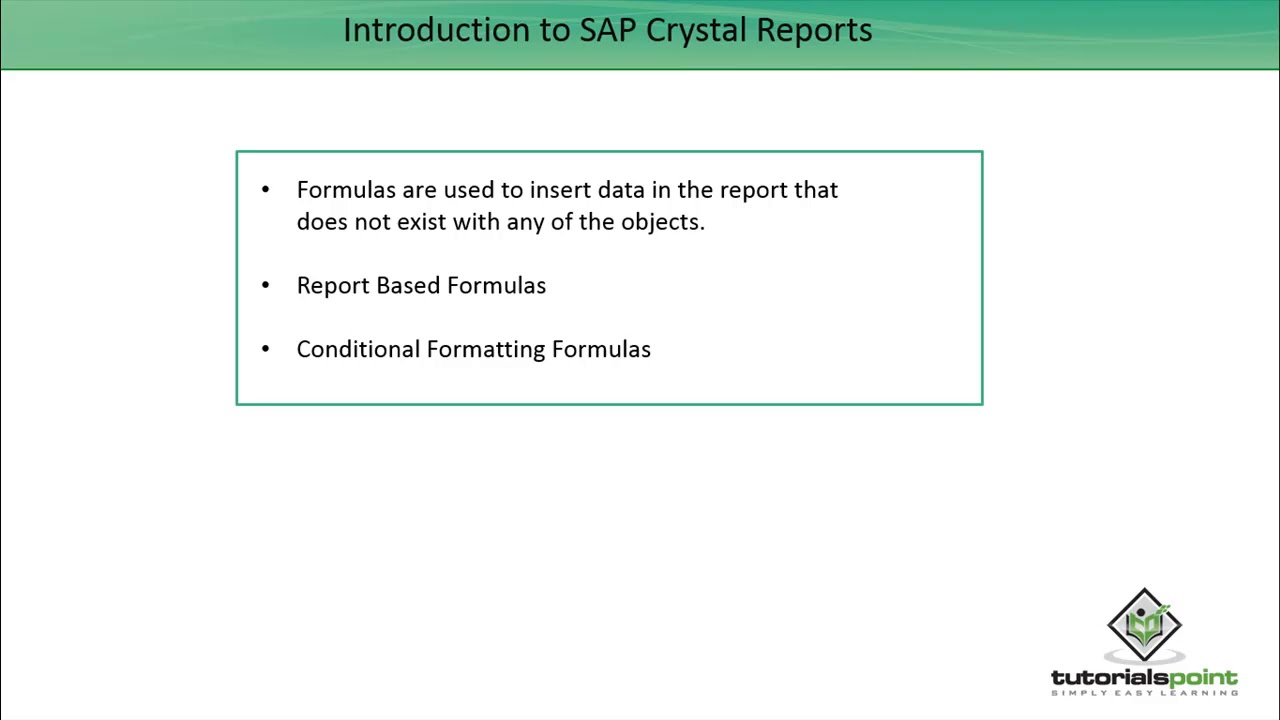 Introduction to SAP Crystal Reports

• Formulas are used to insert data in the report that does not exist with any of the objects.

• Report Based Formulas

• Conditional Formatting Formulas

tutorialspoint
SIMPLY EASY LEARNING